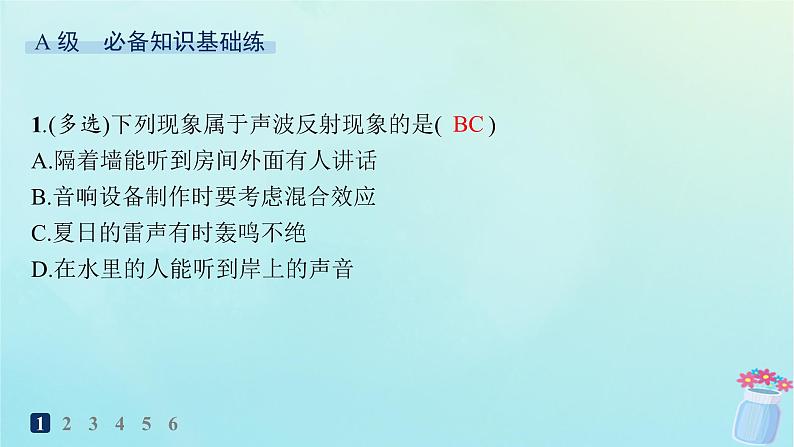 A 级　必备知识基础练

1.(多选)下列现象属于声波反射现象的是( BC )
A.隔着墙能听到房间外面有人讲话
B.音响设备制作时要考虑混合效应
C.夏日的雷声有时轰鸣不绝
D.在水里的人能听到岸上的声音

1 2 3 4 5 6